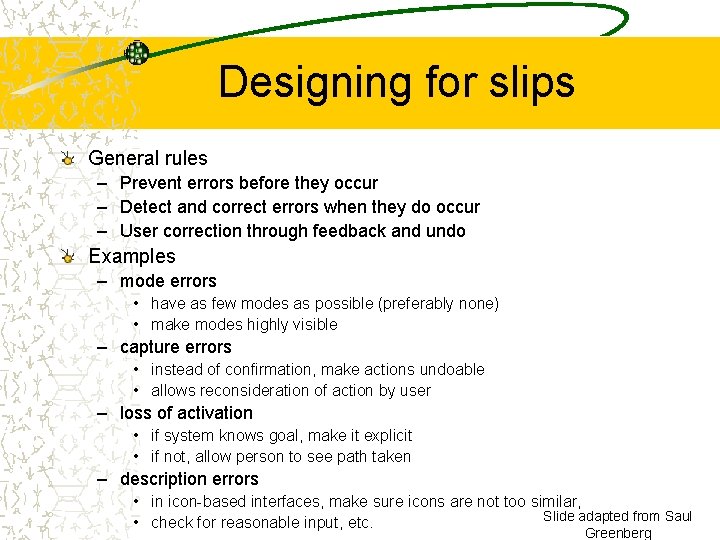 Designing for slips

General rules
– Prevent errors before they occur
– Detect and correct errors when they do occur
– User correction through feedback and undo

Examples
– mode errors
• have as few modes as possible (preferably none)
• make modes highly visible
– capture errors
• instead of confirmation, make actions undoable
• allows reconsideration of action by user
– loss of activation
• if system knows goal, make it explicit
• if not, allow person to see path taken
– description errors
• in icon-based interfaces, make sure icons are not too similar,
• check for reasonable input, etc.

Slide adapted from Saul Greenberg